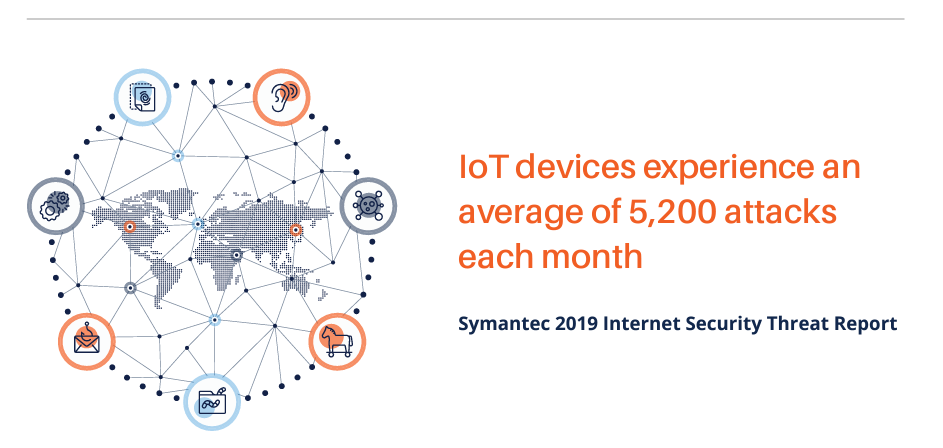 IoT devices experience an average of 5,200 attacks each month

Symantec 2019 Internet Security Threat Report